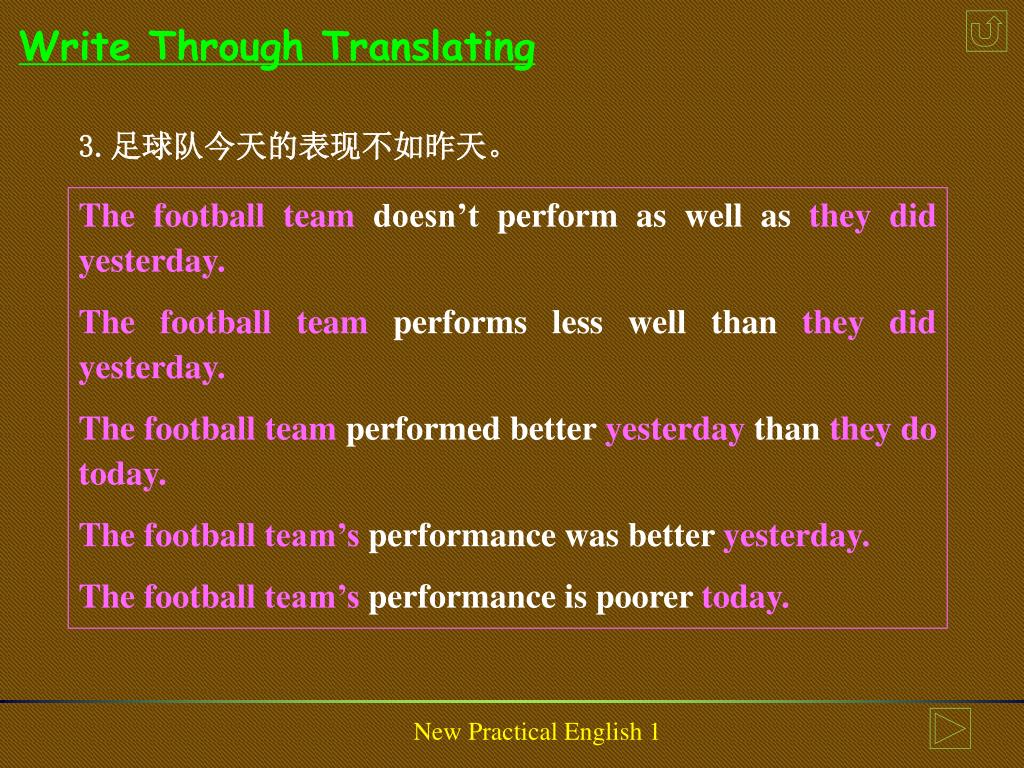 Write Through Translating

3. 足球队今天的表现不如昨天。

The football team doesn’t perform as well as they did yesterday.

The football team performs less well than they did yesterday.

The football team performed better yesterday than they do today.

The football team’s performance was better yesterday.

The football team’s performance is poorer today.

New Practical English 1